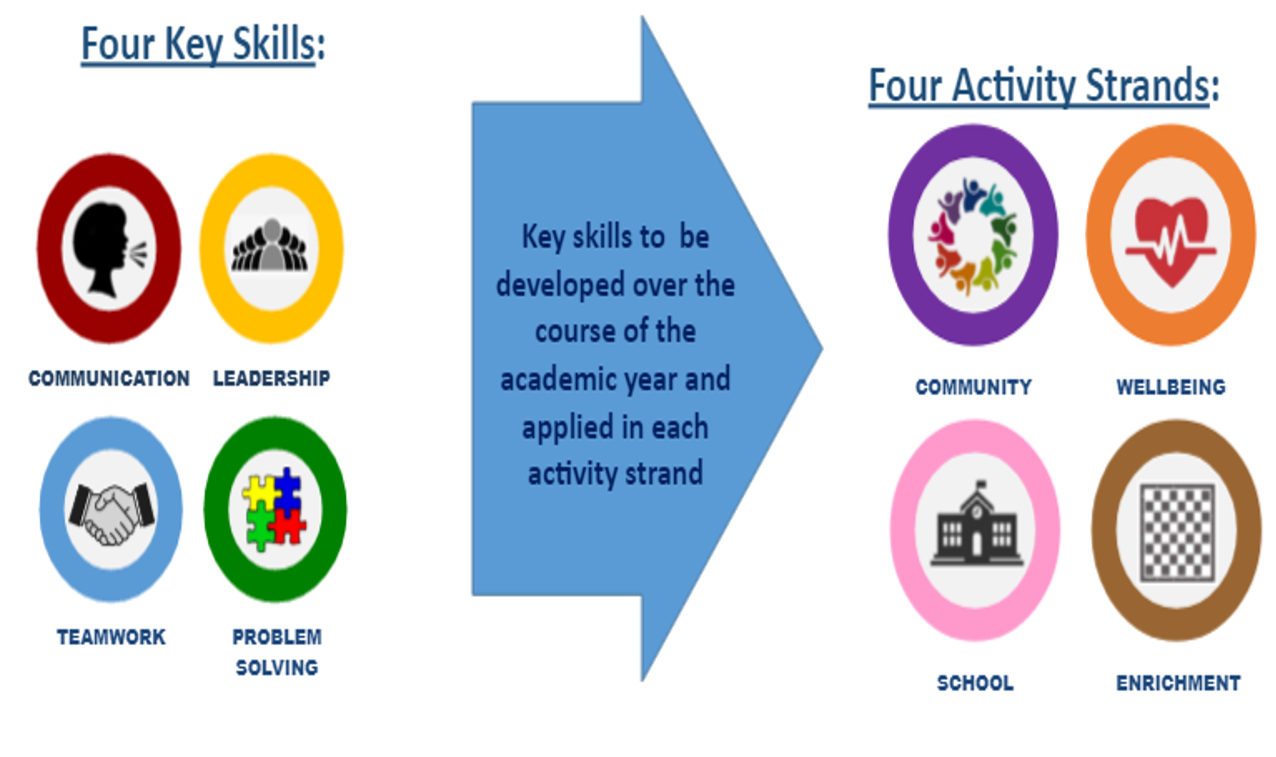 Four Key Skills:

COMMUNICATION

LEADERSHIP

TEAMWORK

PROBLEM SOLVING

Key skills to be developed over the course of the academic year and applied in each activity strand

Four Activity Strands:

COMMUNITY

WELLBEING

SCHOOL

ENRICHMENT